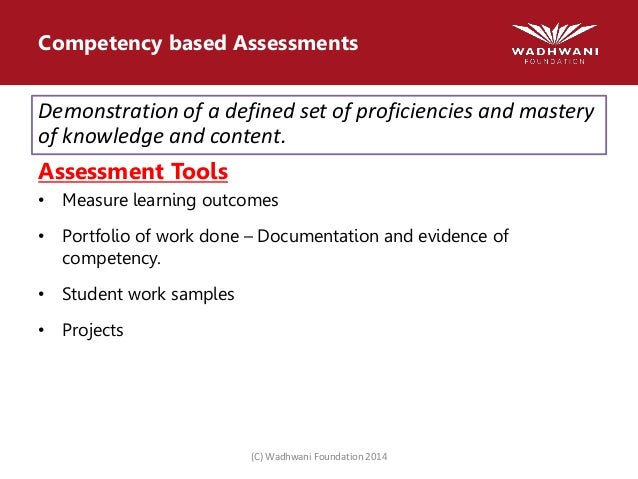 Competency based Assessments

WADHWANI FOUNDATION

Demonstration of a defined set of proficiencies and mastery of knowledge and content.

Assessment Tools

• Measure learning outcomes

• Portfolio of work done – Documentation and evidence of competency.

• Student work samples

• Projects

(C) Wadhwani Foundation 2014